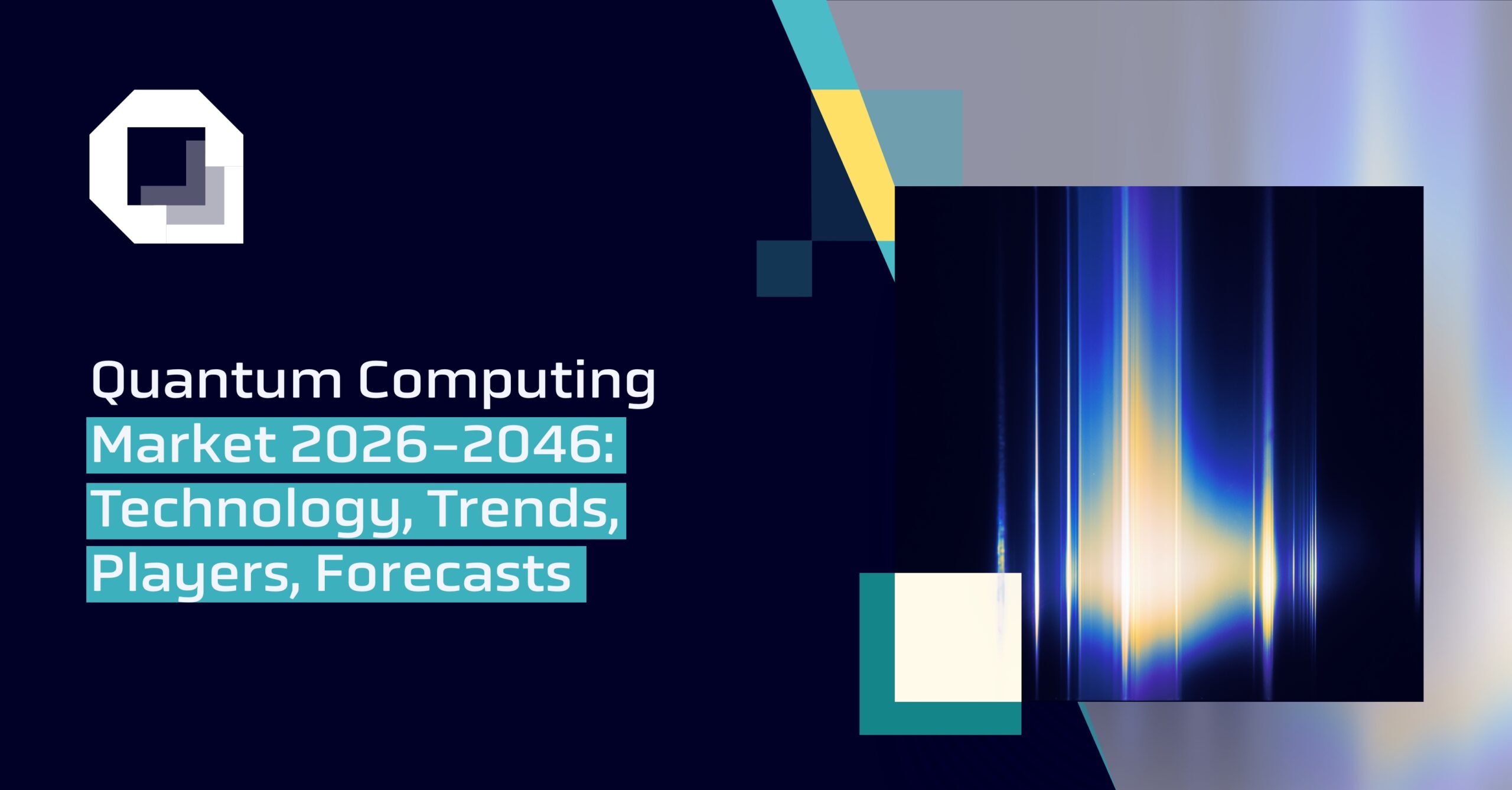 Quantum Computing Market 2026–2046: Technology, Trends, Players, Forecasts